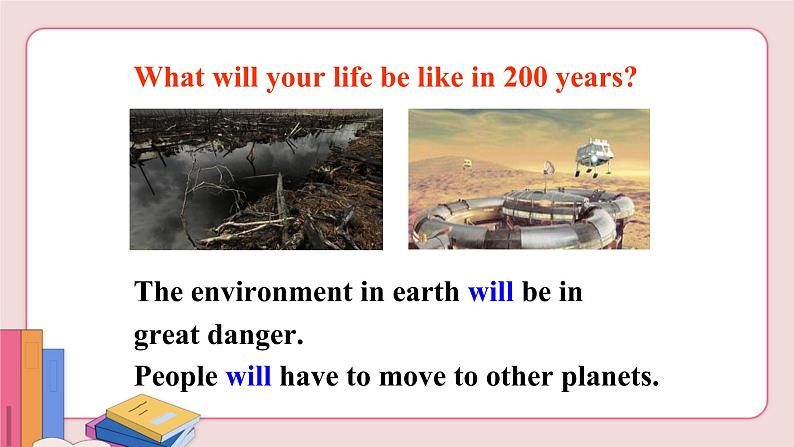 What will your life be like in 200 years?

The environment in earth will be in great danger.
People will have to move to other planets.